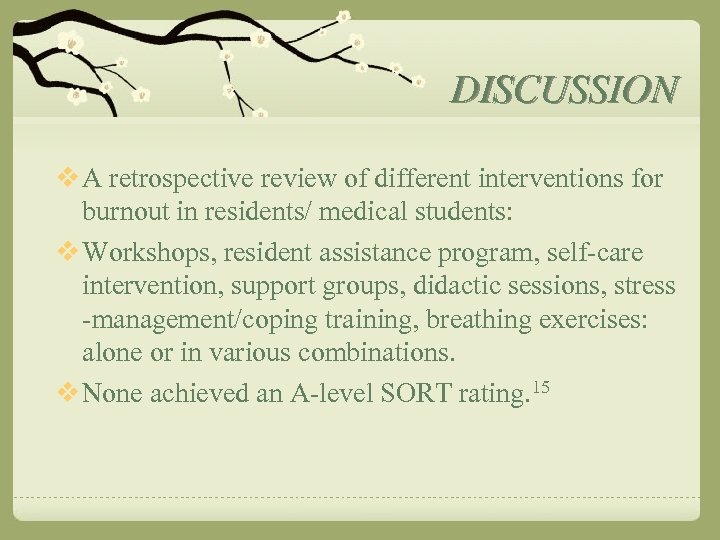 DISCUSSION

❖ A retrospective review of different interventions for burnout in residents/ medical students:

❖ Workshops, resident assistance program, self-care intervention, support groups, didactic sessions, stress -management/coping training, breathing exercises: alone or in various combinations.

❖ None achieved an A-level SORT rating.$^{15}$